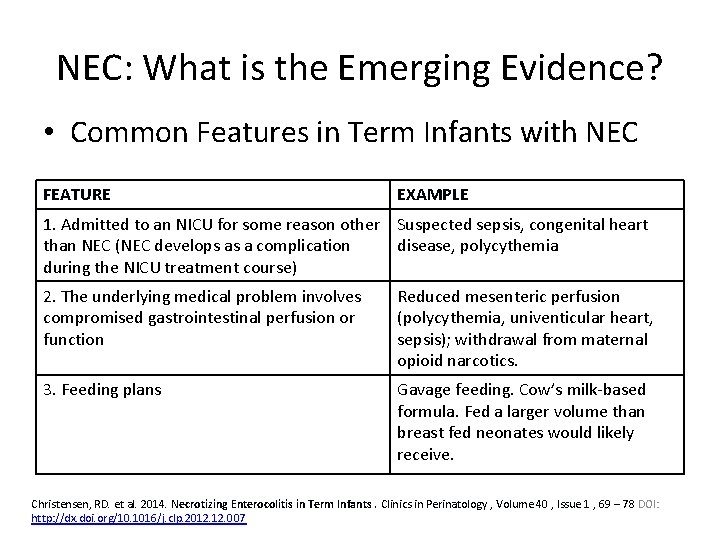 NEC: What is the Emerging Evidence?

• Common Features in Term Infants with NEC

| FEATURE | EXAMPLE |
|---|---|
| 1. Admitted to an NICU for some reason other than NEC (NEC develops as a complication during the NICU treatment course) | Suspected sepsis, congenital heart disease, polycythemia |
| 2. The underlying medical problem involves compromised gastrointestinal perfusion or function | Reduced mesenteric perfusion (polycythemia, univenticular heart, sepsis); withdrawal from maternal opioid narcotics. |
| 3. Feeding plans | Gavage feeding. Cow's milk-based formula. Fed a larger volume than breast fed neonates would likely receive. |

Christensen, RD. et al. 2014. Necrotizing Enterocolitis in Term Infants . Clinics in Perinatology , Volume 40 , Issue 1 , 69 – 78 DOI: http://dx.doi.org/10.1016/j.clp.2012.12.007